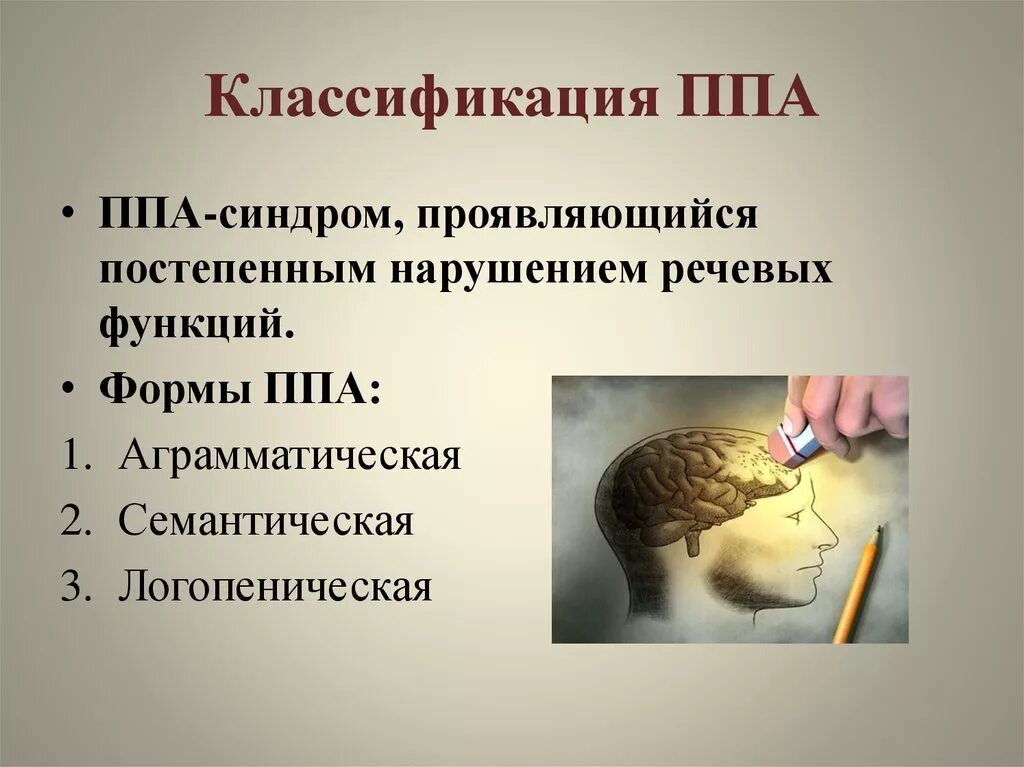 Классификация ППА

• ППА-синдром, проявляющийся постепенным нарушением речевых функций.

• Формы ППА:

1. Аграмматическая
2. Семантическая
3. Логопеническая